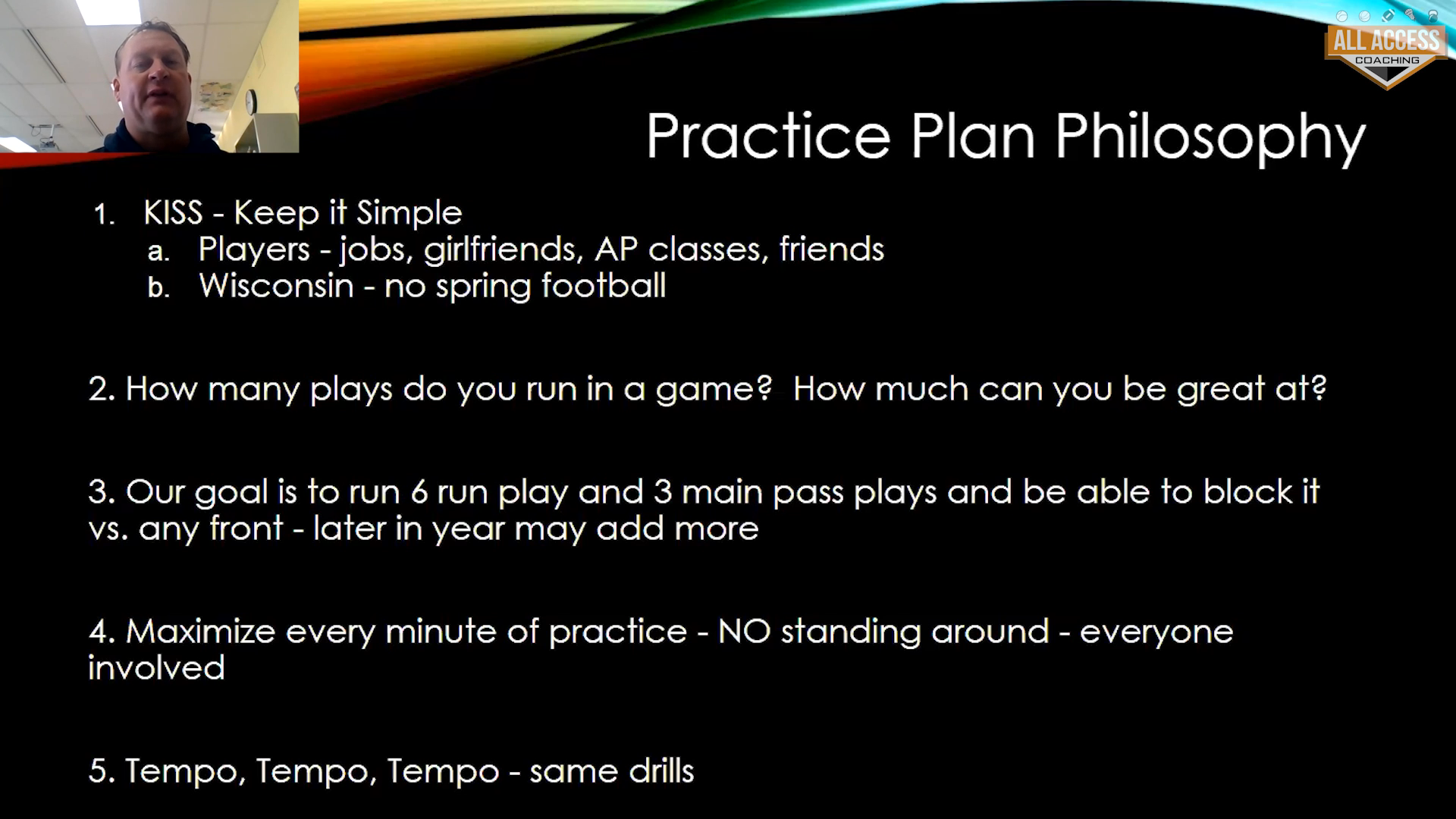 ALL ACCESS
COACHING

Practice Plan Philosophy

1. KISS - Keep it Simple
a. Players - jobs, girlfriends, AP classes, friends
b. Wisconsin - no spring football

2. How many plays do you run in a game? How much can you be great at?

3. Our goal is to run 6 run play and 3 main pass plays and be able to block it vs. any front - later in year may add more

4. Maximize every minute of practice - NO standing around - everyone involved

5. Tempo, Tempo, Tempo - same drills